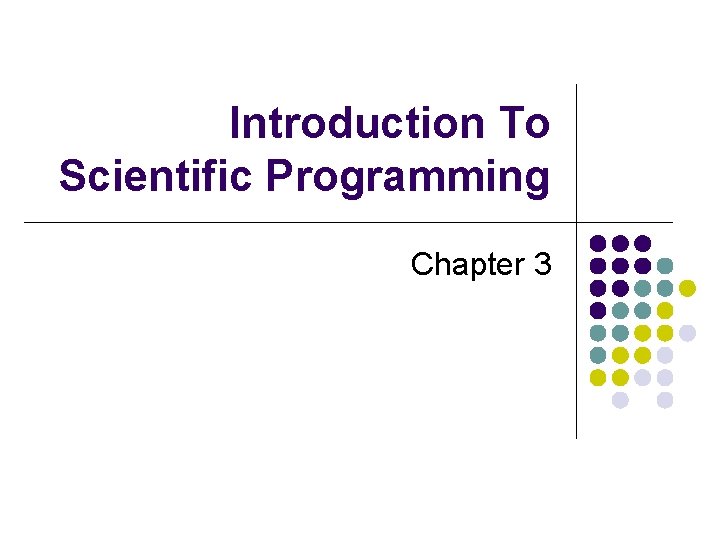 Introduction To Scientific Programming

Chapter 3